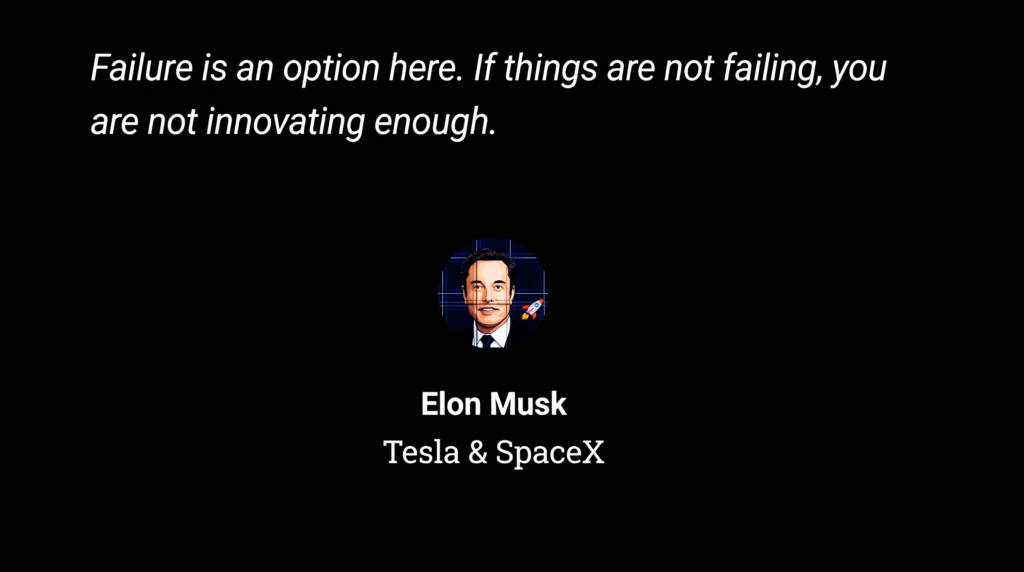 Failure is an option here. If things are not failing, you are not innovating enough.

Elon Musk
Tesla & SpaceX